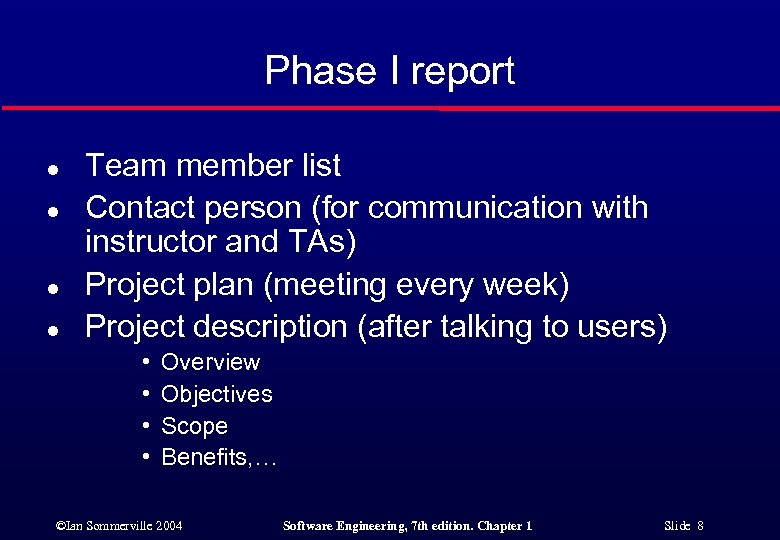 Phase I report

- Team member list
- Contact person (for communication with instructor and TAs)
- Project plan (meeting every week)
- Project description (after talking to users)
  - Overview
  - Objectives
  - Scope
  - Benefits,…

©Ian Sommerville 2004 Software Engineering, 7th edition. Chapter 1 Slide 8